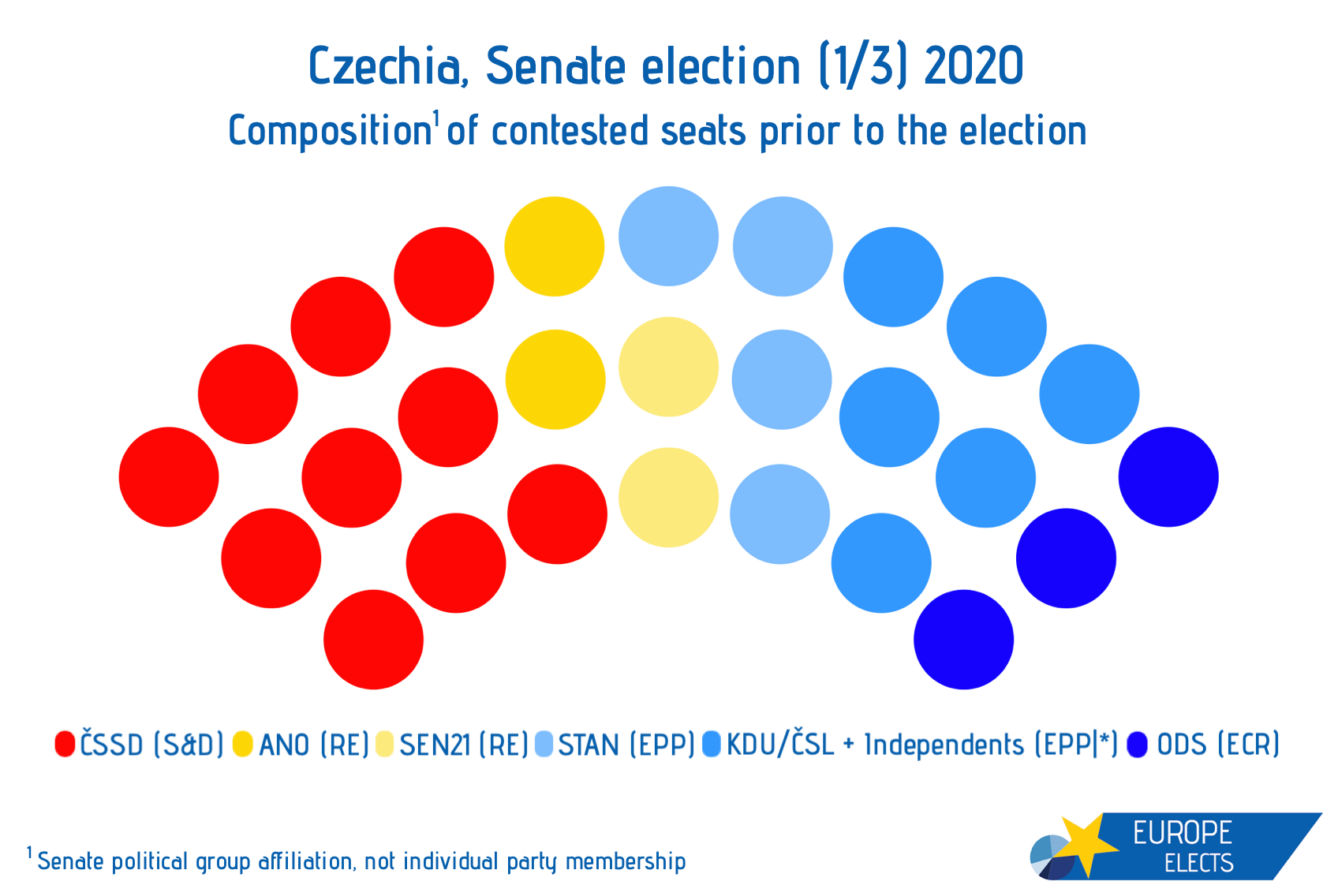 Czechia, Senate election (1/3) 2020

Composition$^1$ of contested seats prior to the election

ČSSD (S&D) ANO (RE) SEN21 (RE) STAN (EPP) KDU/ČSL + Independents (EPP|*) ODS (ECR)

$^1$ Senate political group affiliation, not individual party membership

EUROPE ELECTS